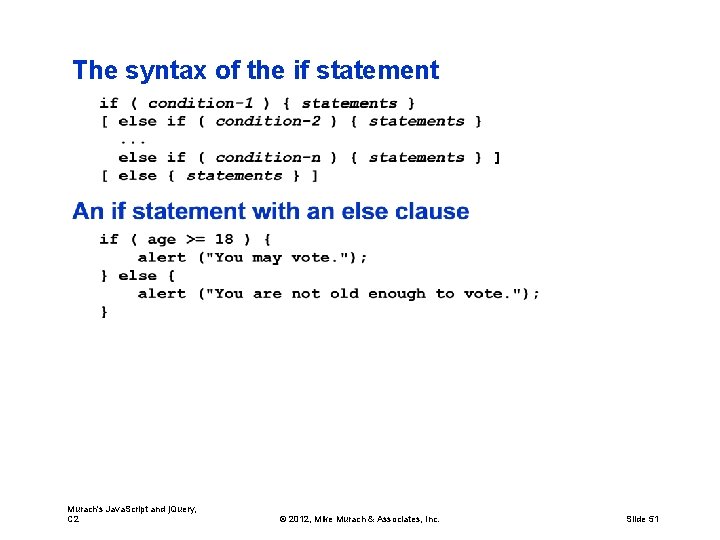 The syntax of the if statement

if ( condition-1 ) { statements }
[ else if ( condition-2 ) { statements }
  ...
  else if ( condition-n ) { statements } ]
[ else { statements } ]

An if statement with an else clause

if ( age >= 18 ) {
    alert ("You may vote.");
} else {
    alert ("You are not old enough to vote.");
}

Murach's JavaScript and jQuery, C2

© 2012, Mike Murach & Associates, Inc.

Slide 51